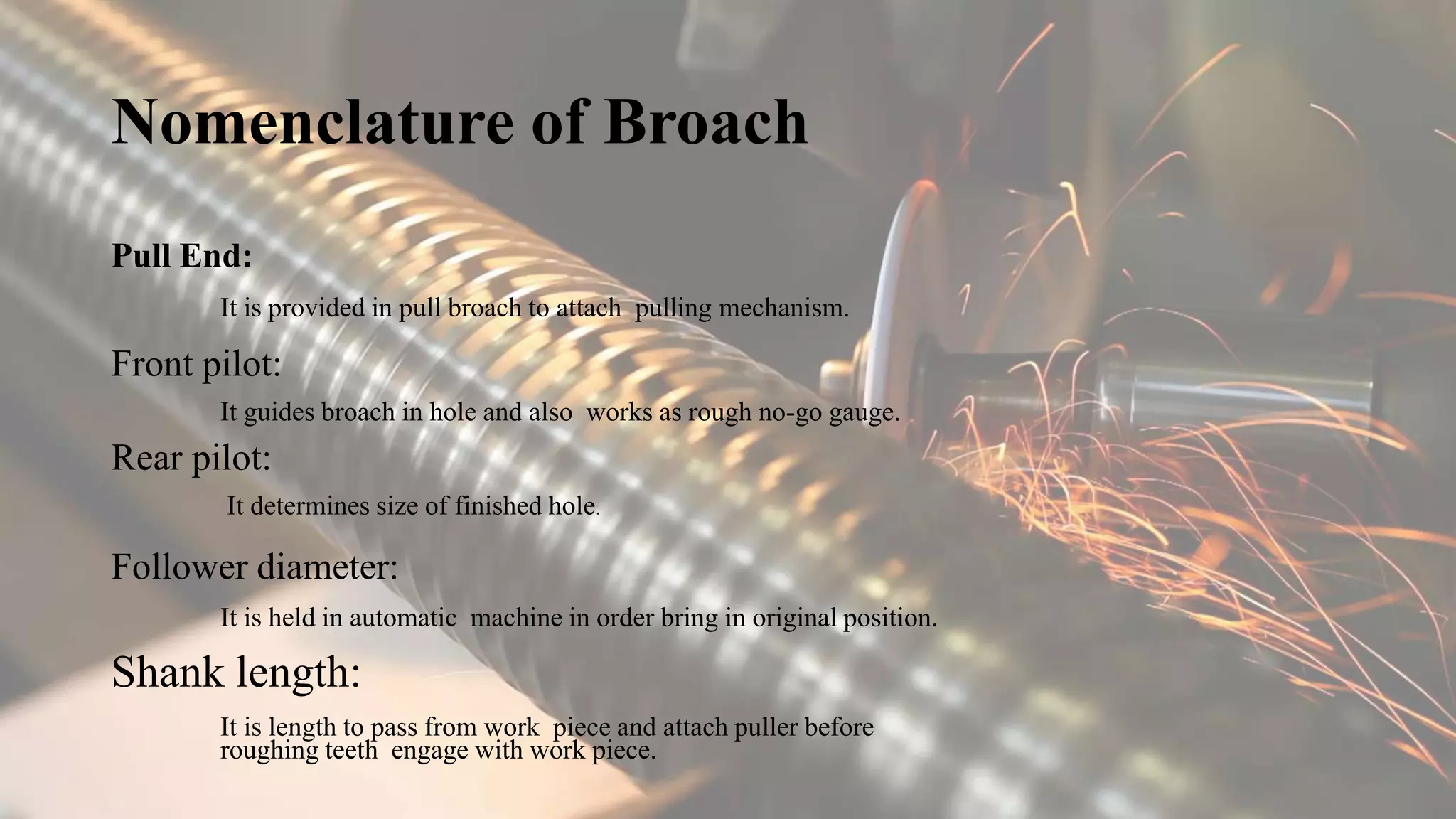 Nomenclature of Broach

Pull End:

It is provided in pull broach to attach pulling mechanism.

Front pilot:

It guides broach in hole and also works as rough no-go gauge.

Rear pilot:

It determines size of finished hole.

Follower diameter:

It is held in automatic machine in order bring in original position.

Shank length:

It is length to pass from work piece and attach puller before roughing teeth engage with work piece.